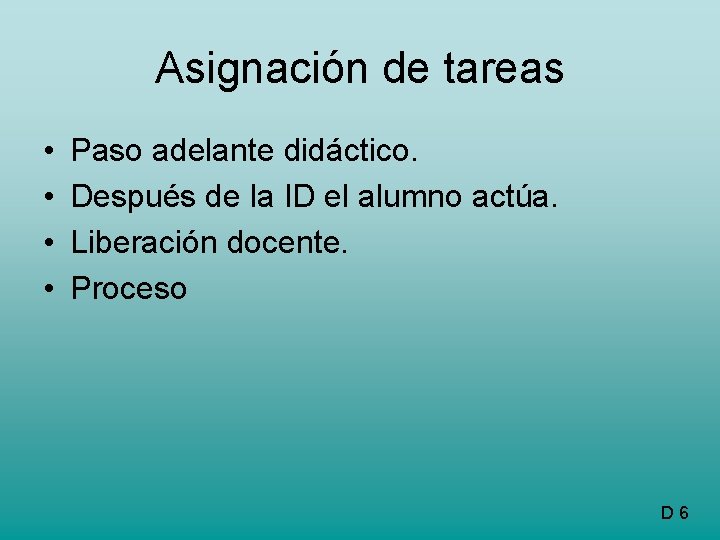 Asignación de tareas

• Paso adelante didáctico.
• Después de la ID el alumno actúa.
• Liberación docente.
• Proceso

D 6